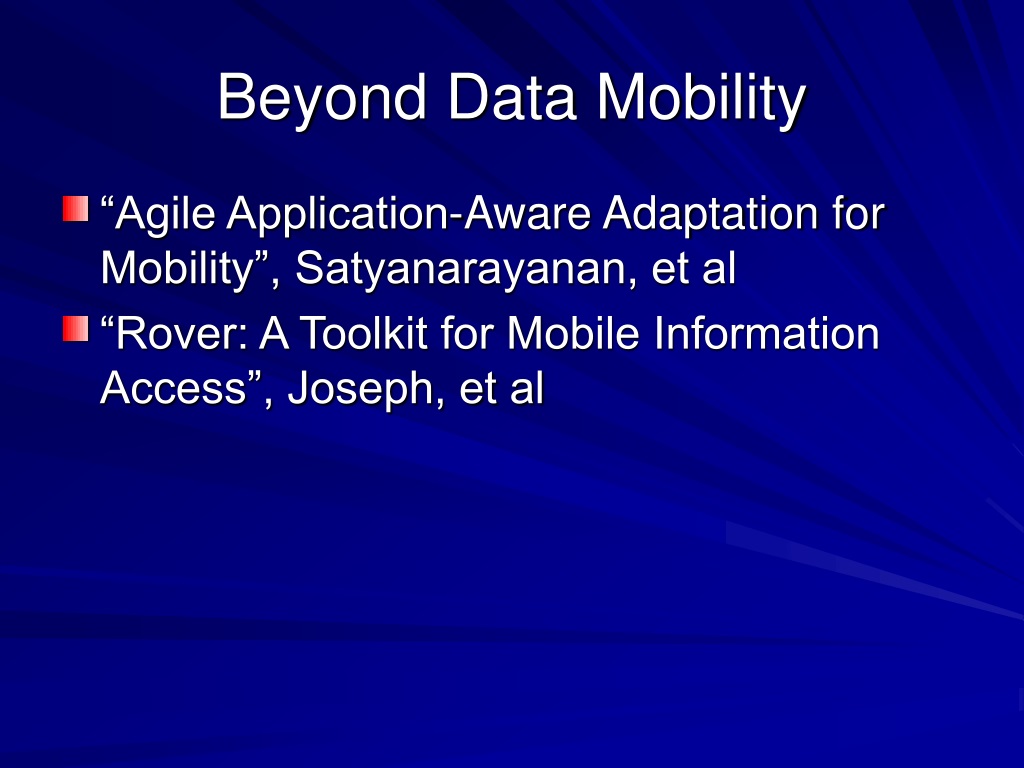 Beyond Data Mobility

“Agile Application-Aware Adaptation for Mobility”, Satyanarayanan, et al

“Rover: A Toolkit for Mobile Information Access”, Joseph, et al